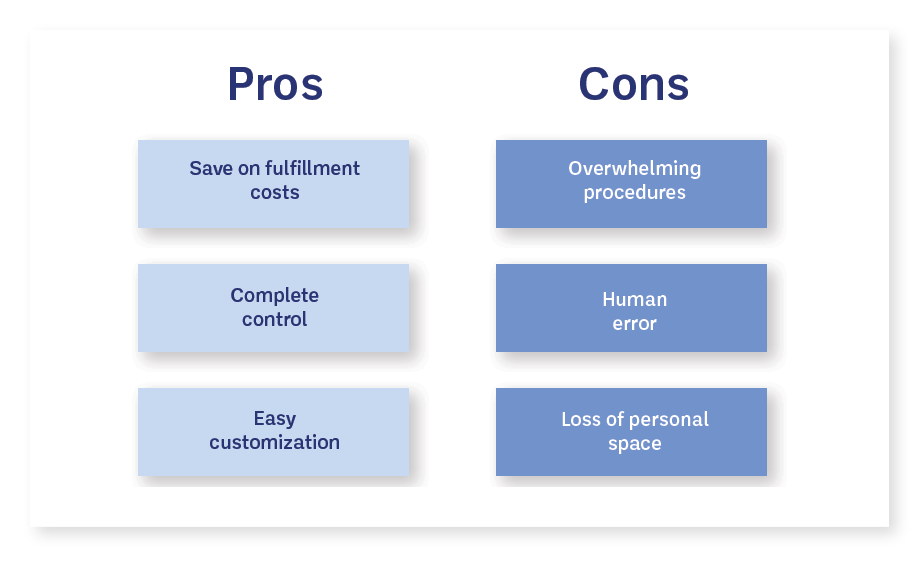 Pros

Save on fulfillment costs

Complete control

Easy customization

Cons

Overwhelming procedures

Human error

Loss of personal space